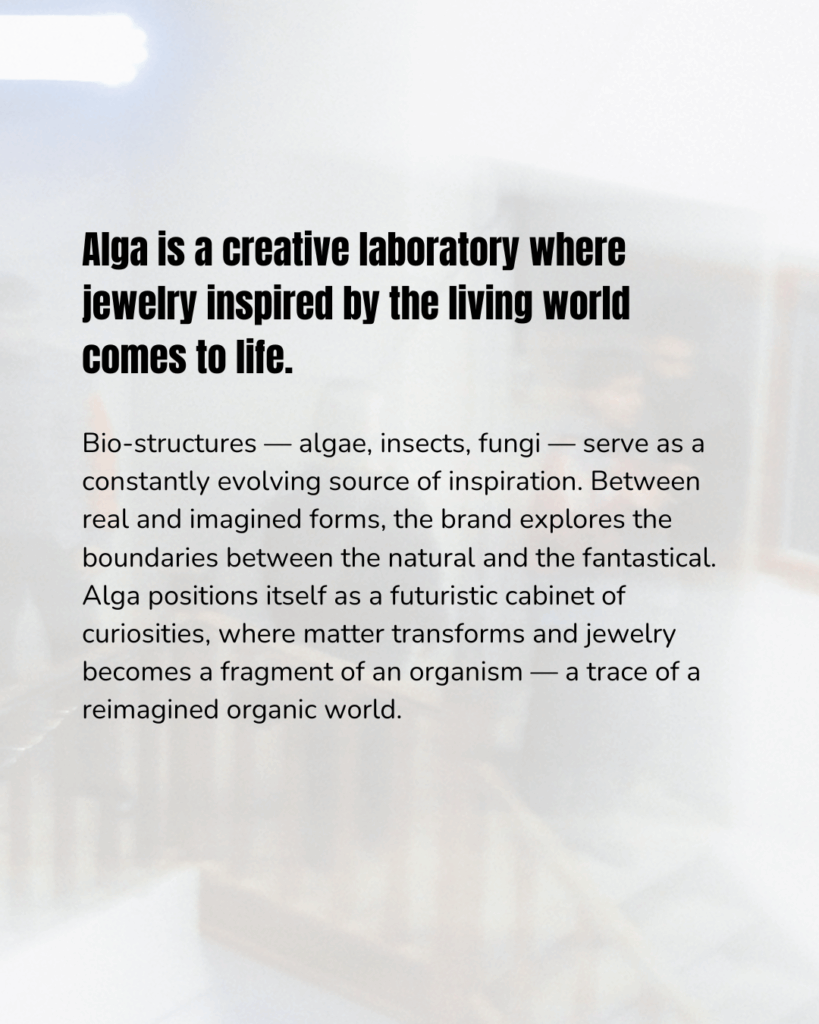 Alga is a creative laboratory where jewelry inspired by the living world comes to life.

Bio-structures — algae, insects, fungi — serve as a constantly evolving source of inspiration. Between real and imagined forms, the brand explores the boundaries between the natural and the fantastical. Alga positions itself as a futuristic cabinet of curiosities, where matter transforms and jewelry becomes a fragment of an organism — a trace of a reimagined organic world.